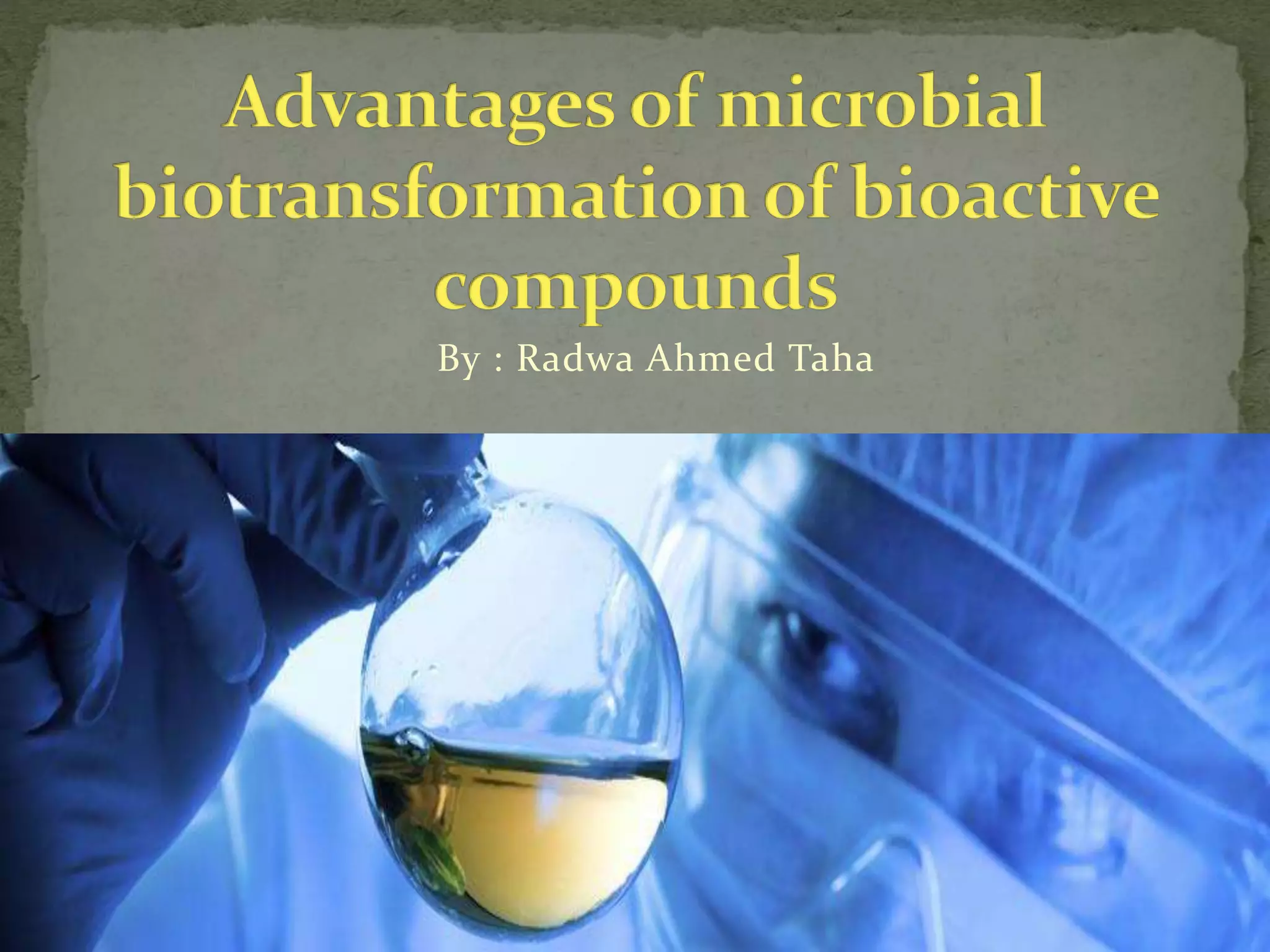 Advantages of microbial biotransformation of bioactive compounds

By : Radwa Ahmed Taha